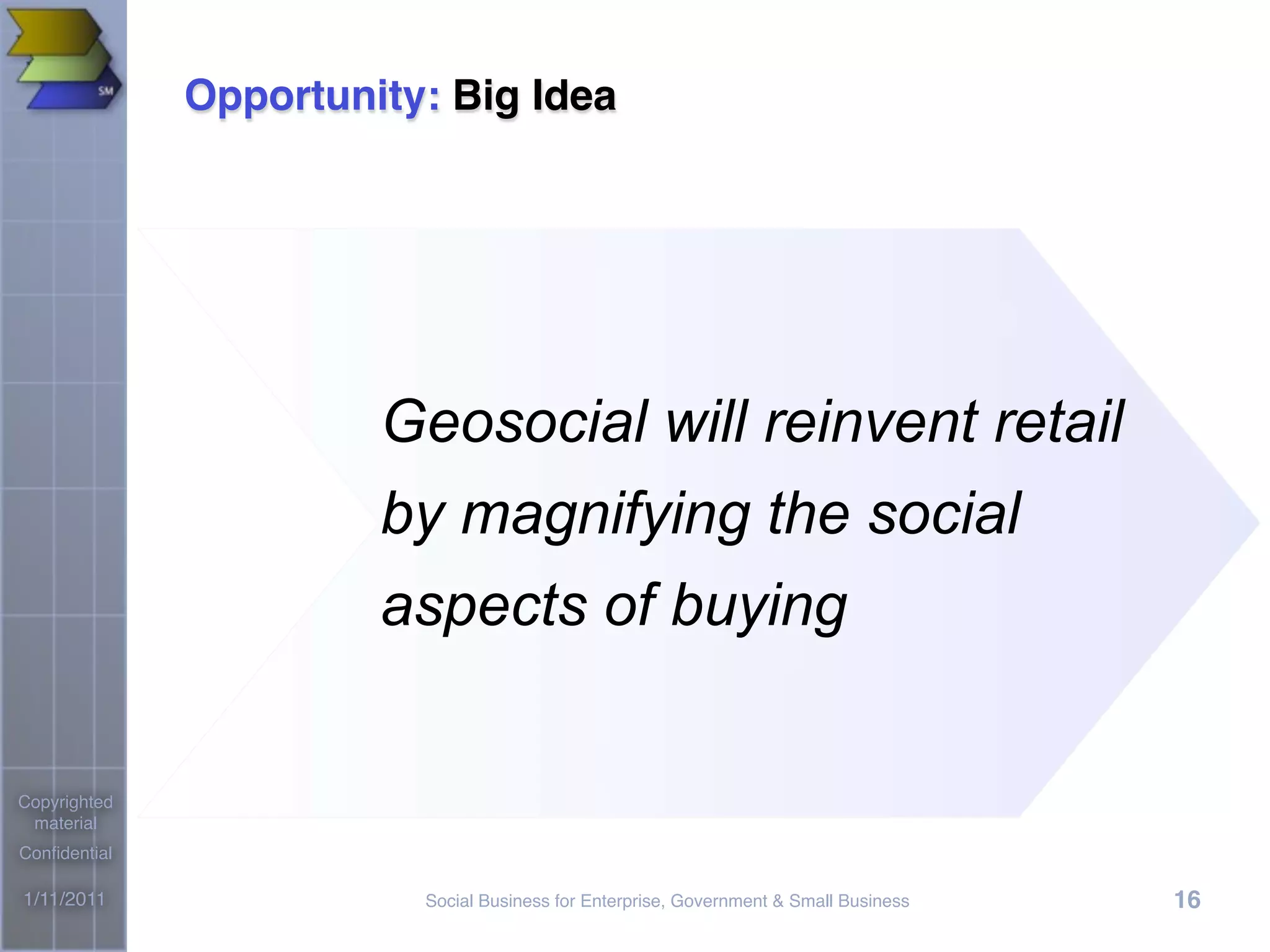 SM

Opportunity: Big Idea

Geosocial will reinvent retail by magnifying the social aspects of buying

Copyrighted material

Confidential

1/11/2011

Social Business for Enterprise, Government & Small Business

16